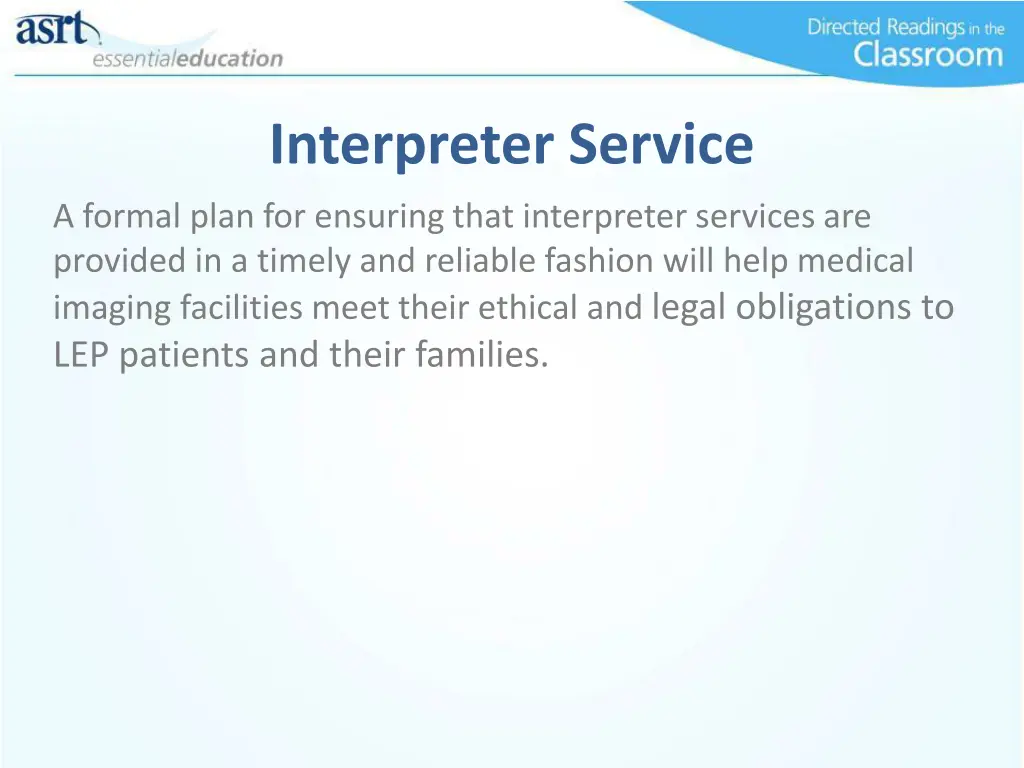 asrt
essentialeducation

Directed Readings in the Classroom

Interpreter Service

A formal plan for ensuring that interpreter services are provided in a timely and reliable fashion will help medical imaging facilities meet their ethical and legal obligations to LEP patients and their families.